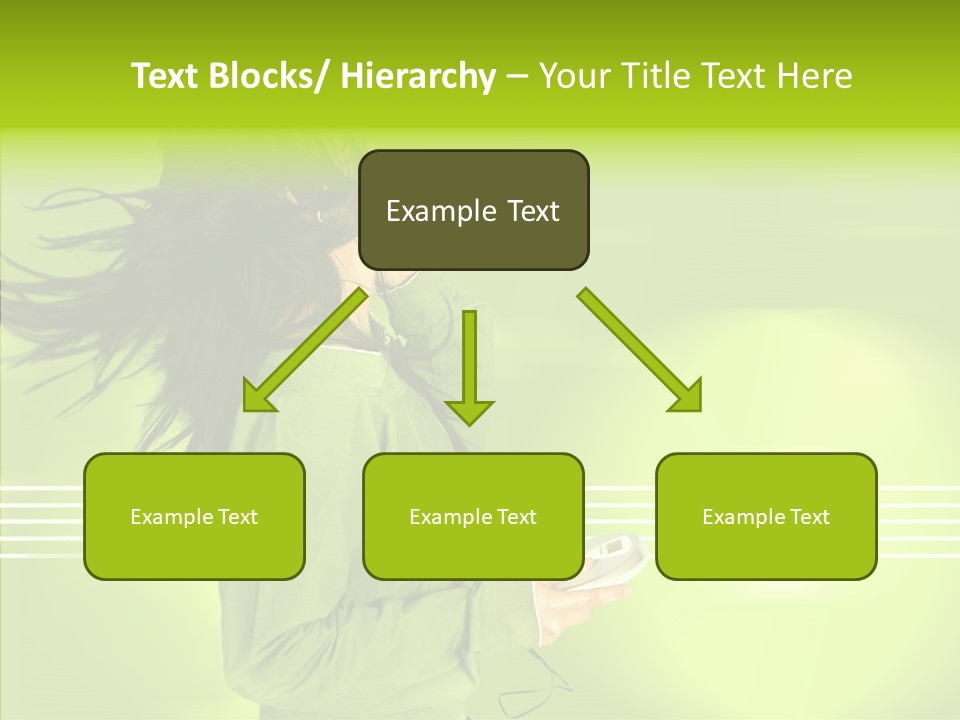 Text Blocks/ Hierarchy – Your Title Text Here

Example Text

Example Text

Example Text

Example Text